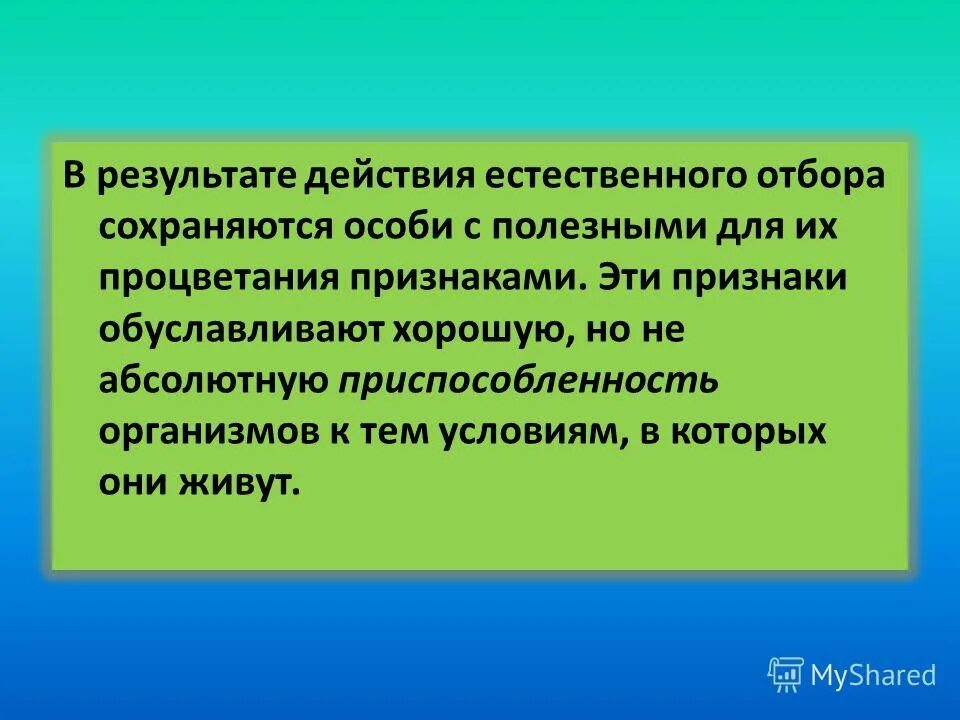 В результате действия естественного отбора сохраняются особи с полезными для их процветания признаками. Эти признаки обуславливают хорошую, но не абсолютную приспособленность организмов к тем условиям, в которых они живут.

MyShared